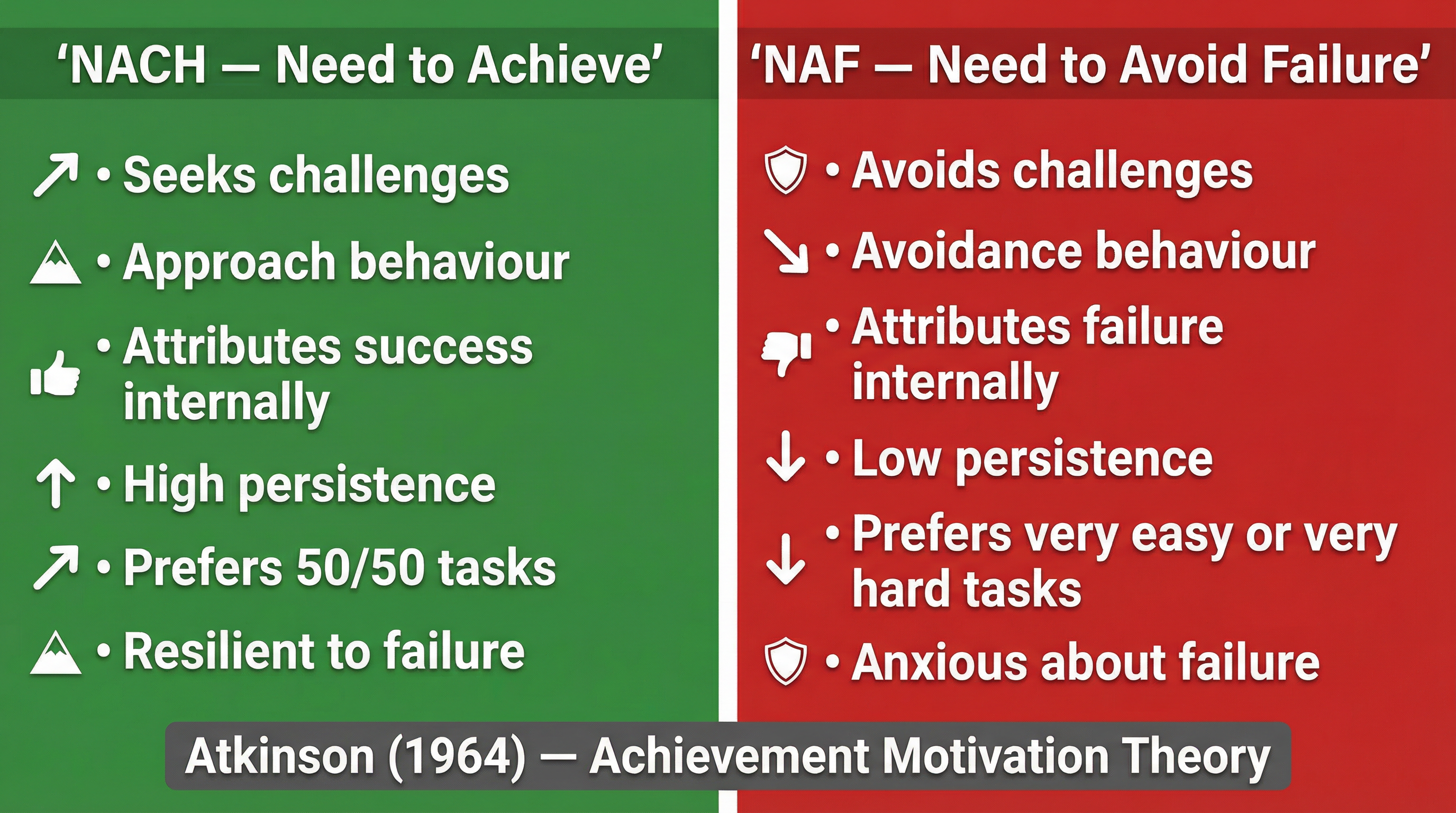 ‘NACH — Need to Achieve’

• Seeks challenges
• Approach behaviour
• Attributes success internally
• High persistence
• Prefers 50/50 tasks
• Resilient to failure

‘NAF — Need to Avoid Failure’

• Avoids challenges
• Avoidance behaviour
• Attributes failure internally
• Low persistence
• Prefers very easy or very hard tasks
• Anxious about failure

Atkinson (1964) — Achievement Motivation Theory